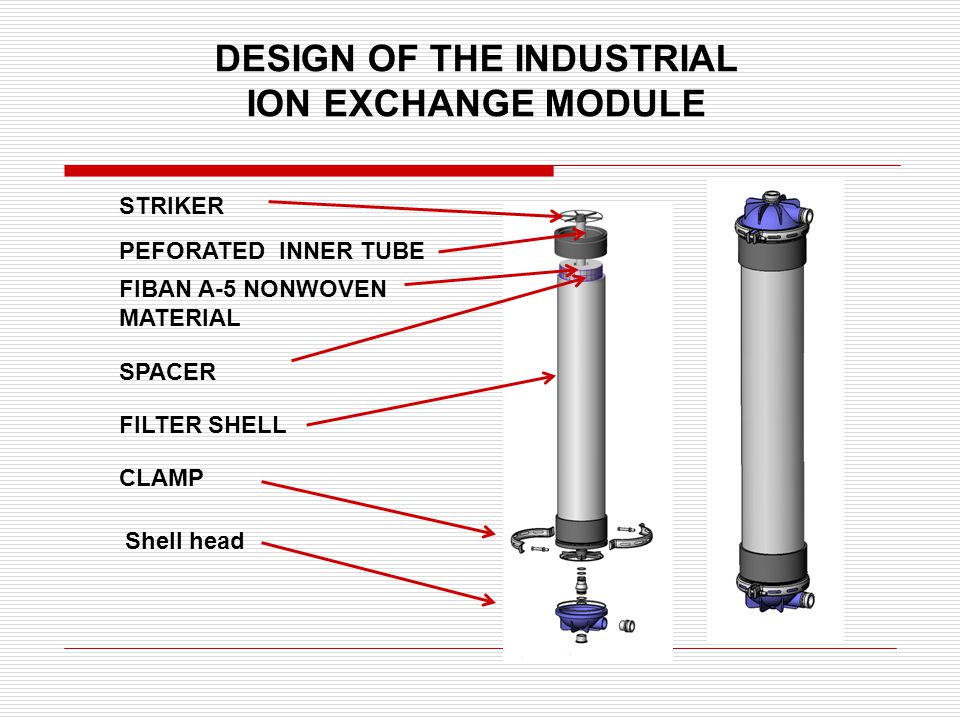 DESIGN OF THE INDUSTRIAL ION EXCHANGE MODULE

STRIKER

PEFORATED INNER TUBE

FIBAN A-5 NONWOVEN MATERIAL

SPACER

FILTER SHELL

CLAMP

Shell head